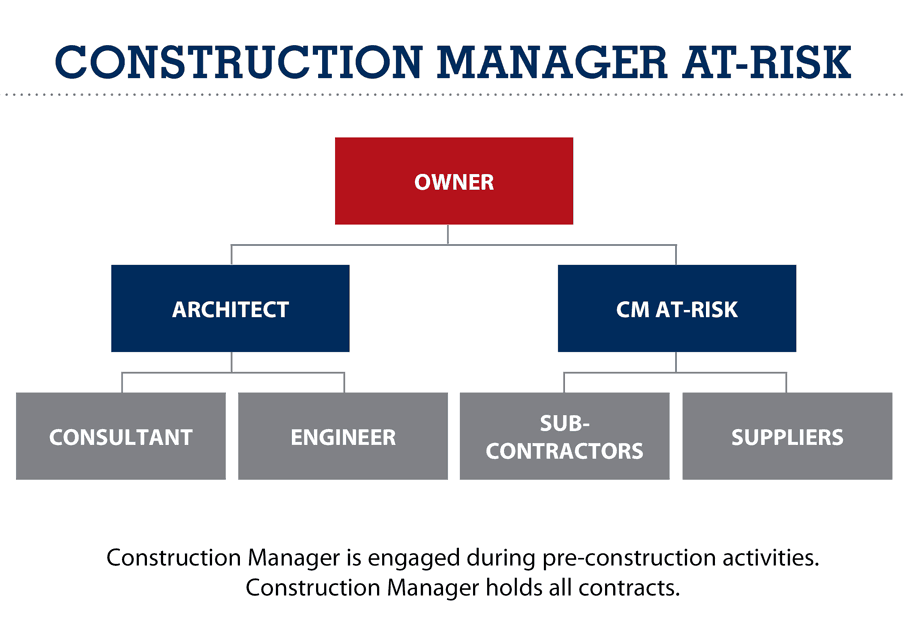 CONSTRUCTION MANAGER AT-RISK

OWNER

ARCHITECT

CM AT-RISK

CONSULTANT

ENGINEER

SUB-CONTRACTORS

SUPPLIERS

Construction Manager is engaged during pre-construction activities. Construction Manager holds all contracts.